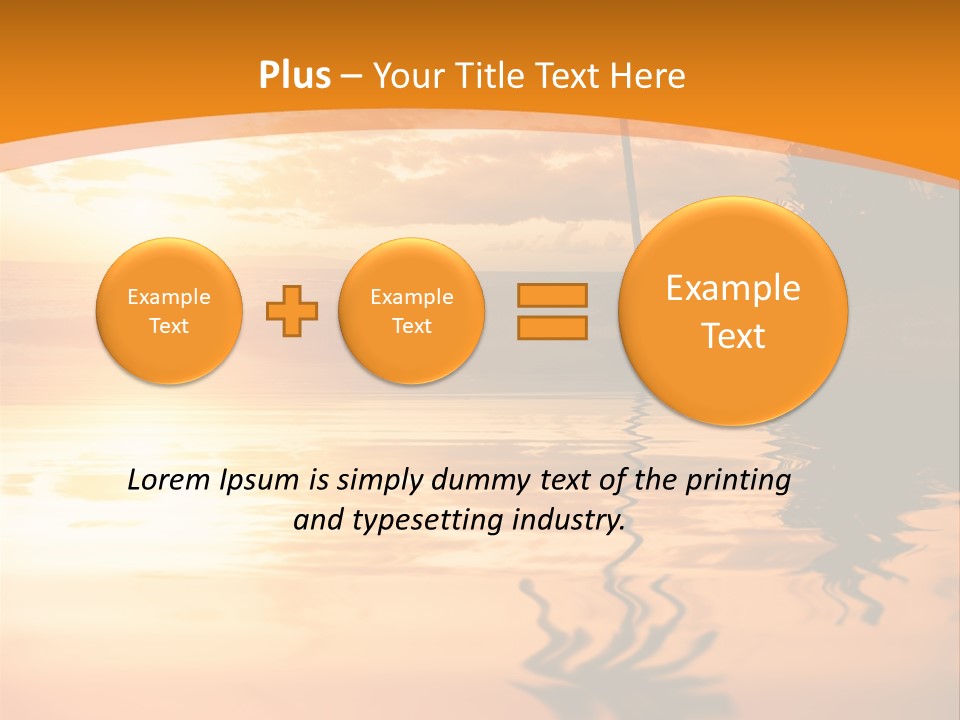 Plus – Your Title Text Here

Example Text

Example Text

Example Text

Lorem Ipsum is simply dummy text of the printing and typesetting industry.